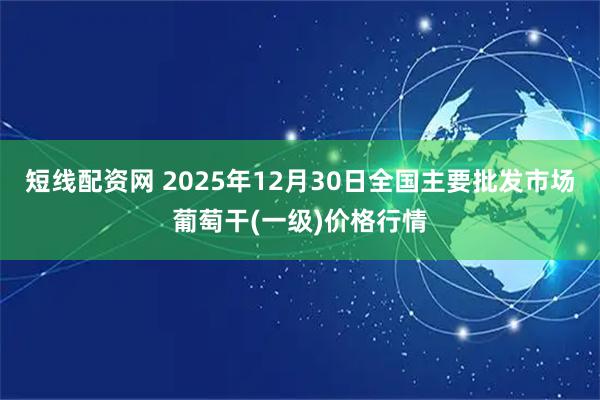 短线配资网 2025年12月30日全国主要批发市场葡萄干(一级)价格行情